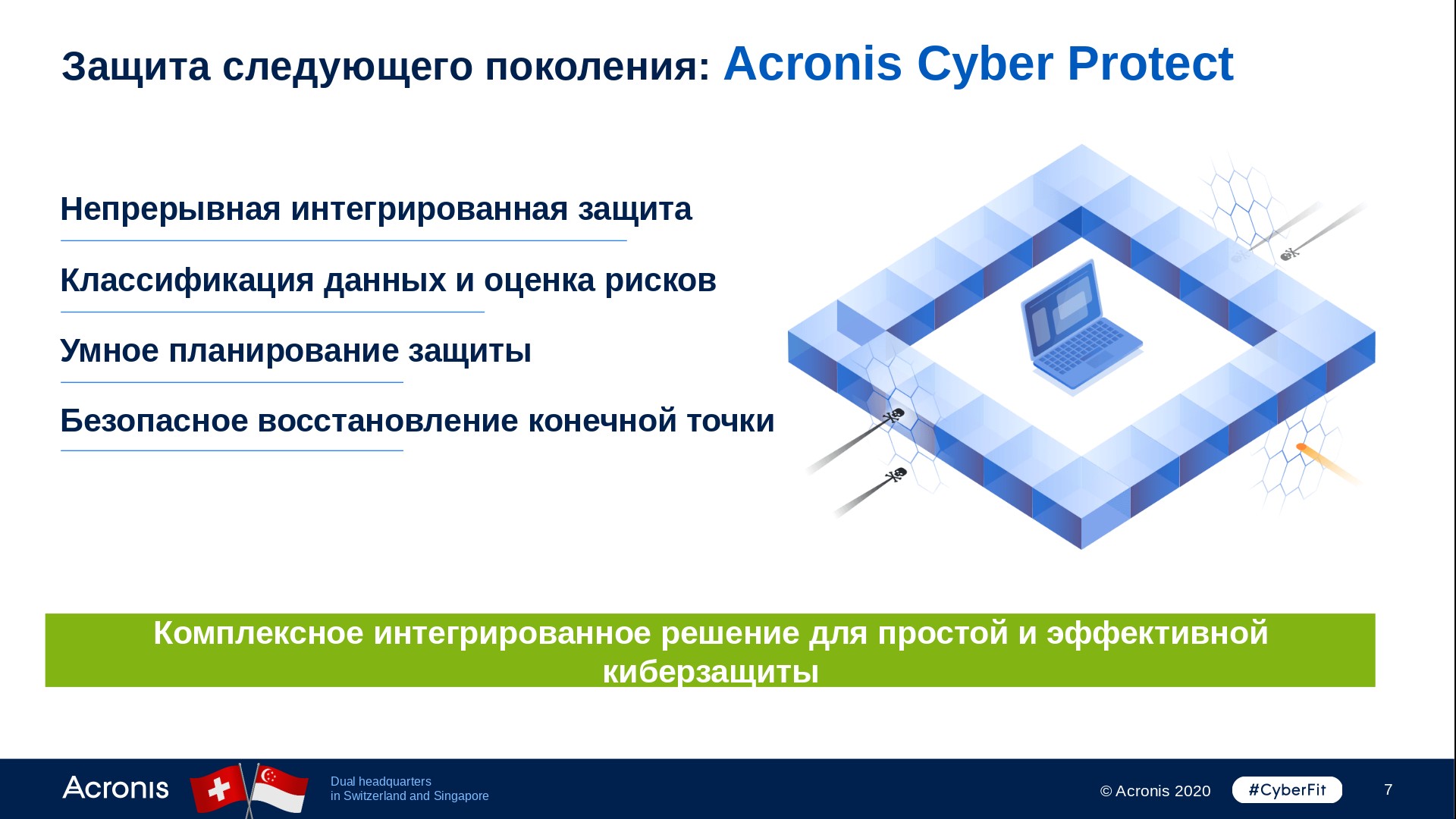 Защита следующего поколения: Acronis Cyber Protect

Непрерывная интегрированная защита

Классификация данных и оценка рисков

Умное планирование защиты

Безопасное восстановление конечной точки

Комплексное интегрированное решение для простой и эффективной киберзащиты

Acronis

Dual headquarters
in Switzerland and Singapore

© Acronis 2020

#CyberFit

7